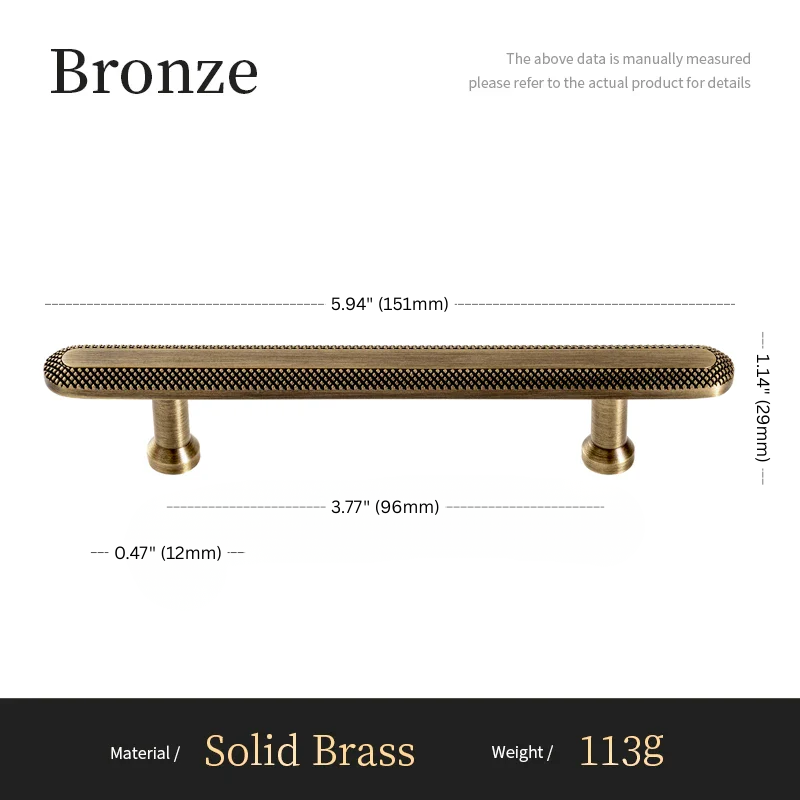 Bronze

The above data is manually measured
please refer to the actual product for details

5.94" (151mm)

1.14" (29mm)

3.77" (96mm)

0.47" (12mm)

Material / Solid Brass Weight / 113g